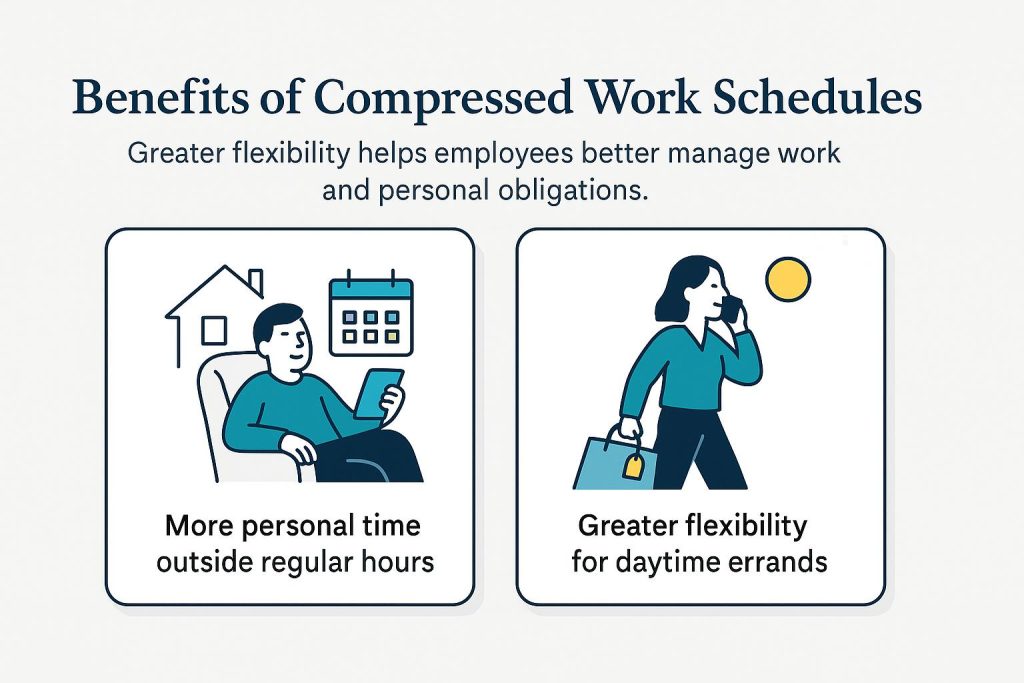 Benefits of Compressed Work Schedules

Greater flexibility helps employees better manage work and personal obligations.

More personal time outside regular hours

Greater flexibility for daytime errands